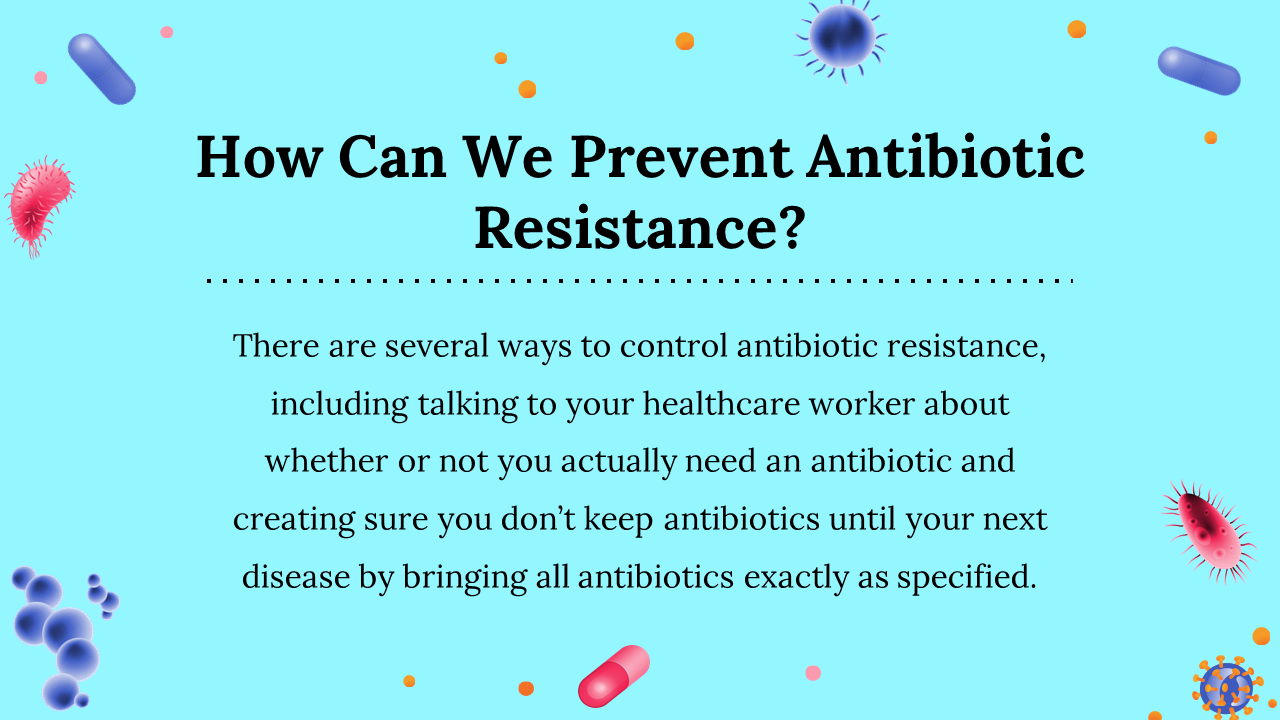 How Can We Prevent Antibiotic Resistance?

There are several ways to control antibiotic resistance, including talking to your healthcare worker about whether or not you actually need an antibiotic and creating sure you don't keep antibiotics until your next disease by bringing all antibiotics exactly as specified.